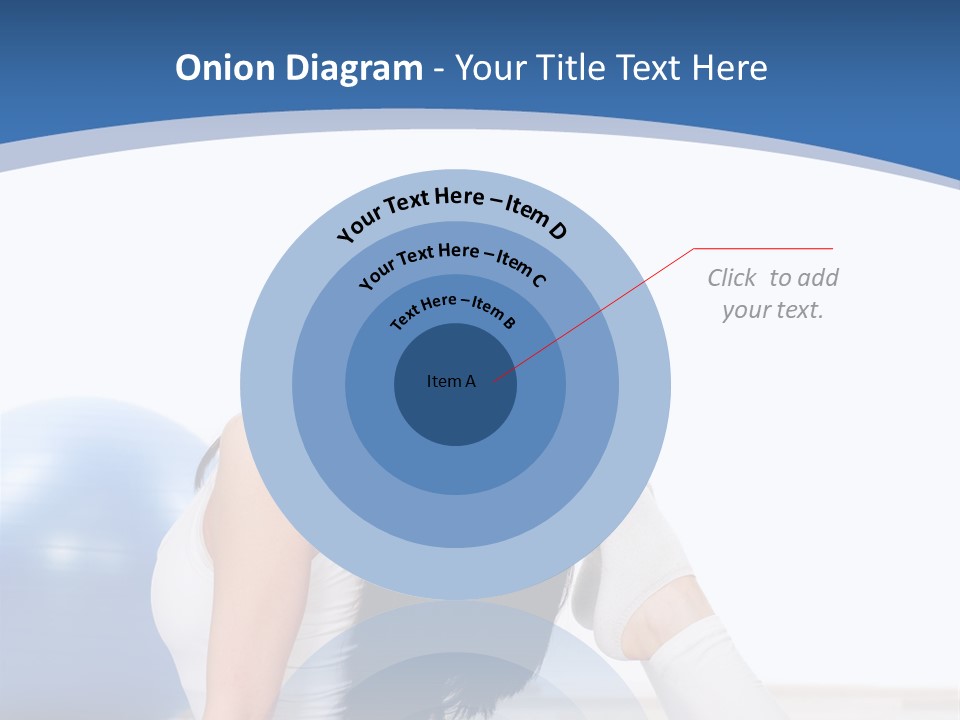 Onion Diagram - Your Title Text Here

Your Text Here – Item D

Your Text Here – Item C

Text Here – Item B

Item A

Click to add your text.